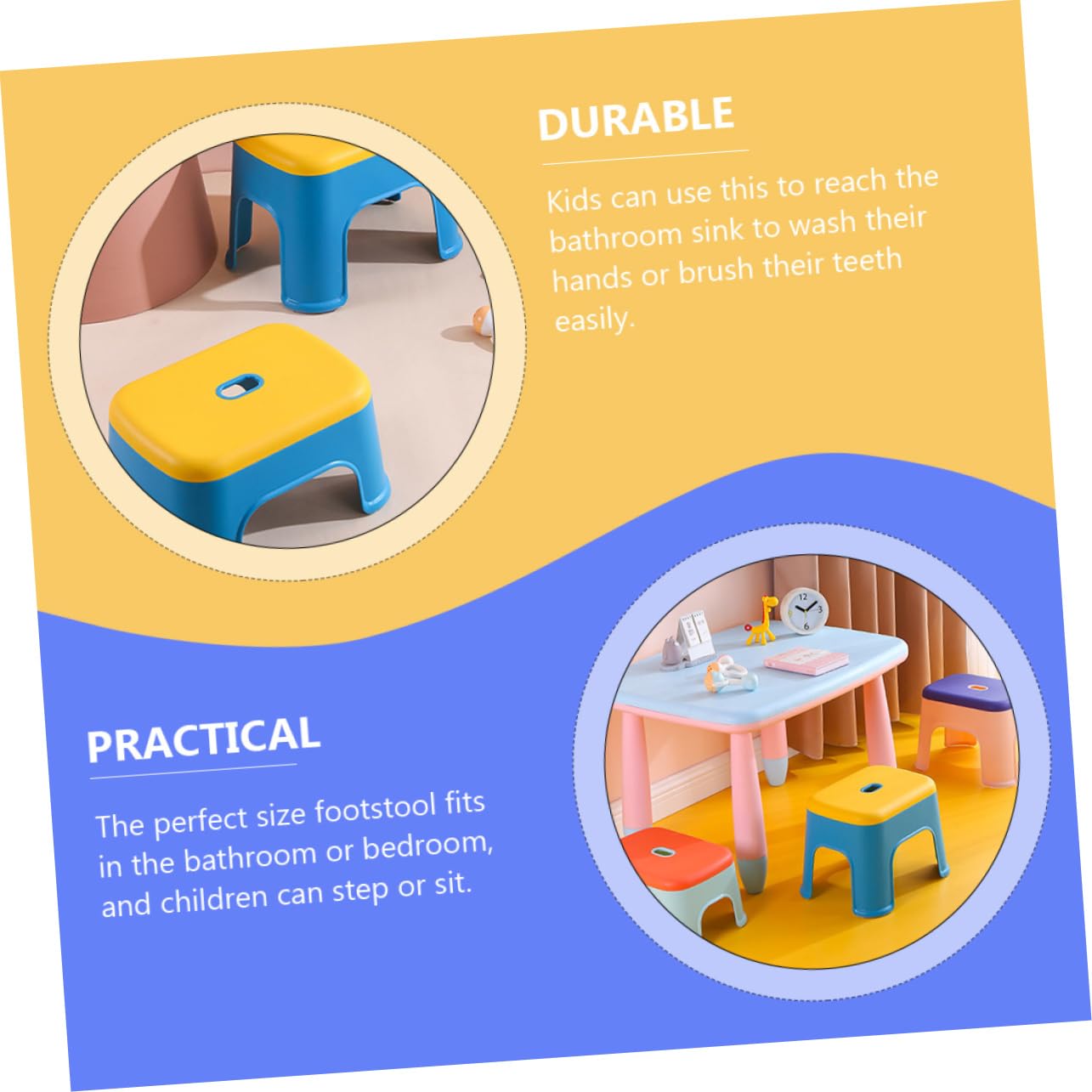 DURABLE

Kids can use this to reach the bathroom sink to wash their hands or brush their teeth easily.

PRACTICAL

The perfect size footstool fits in the bathroom or bedroom, and children can step or sit.